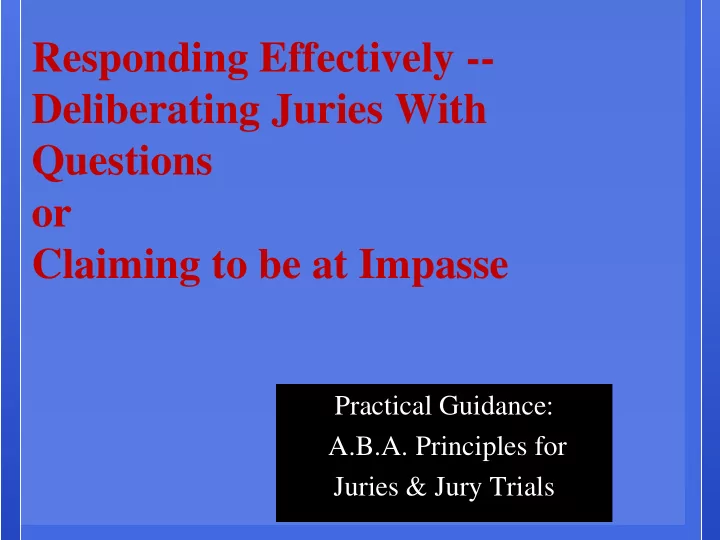 Responding Effectively -- Deliberating Juries With Questions
or
Claiming to be at Impasse

Practical Guidance:
A.B.A. Principles for Juries & Jury Trials